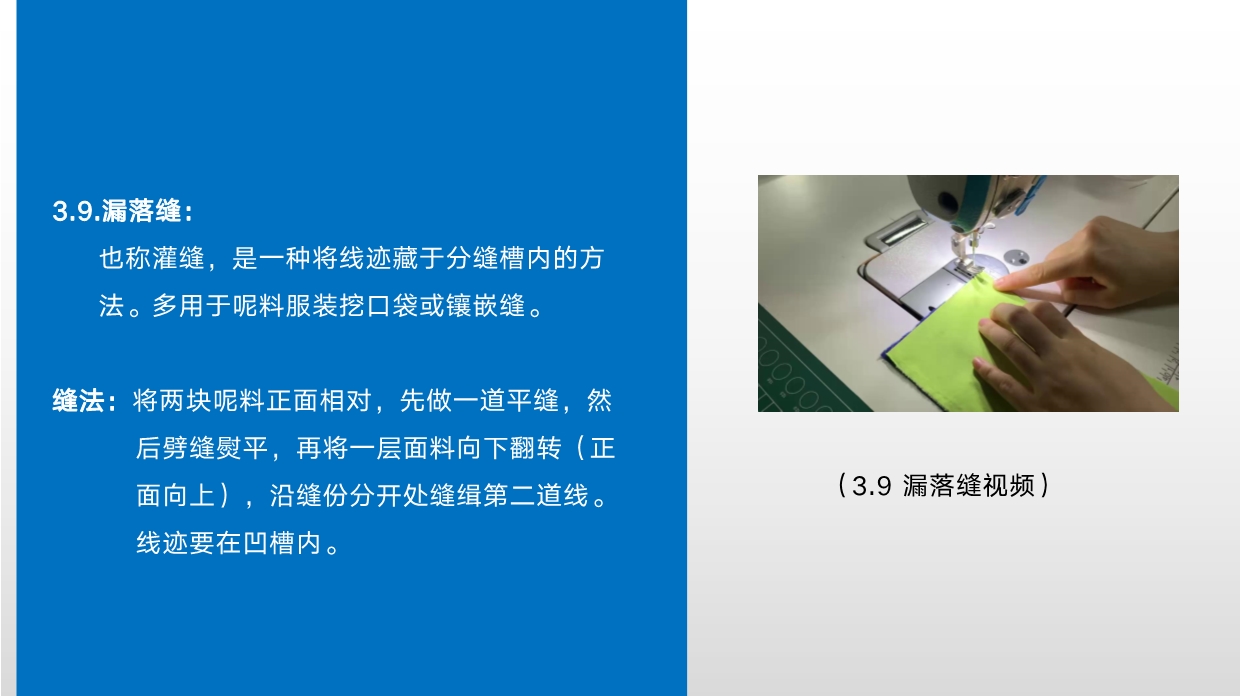 3.9.漏落缝：

也称灌缝，是一种将线迹藏于分缝槽内的方法。多用于呢料服装挖口袋或镶嵌缝。

缝法：将两块呢料正面相对，先做一道平缝，然后劈缝熨平，再将一层面料向下翻转（正面向上），沿缝份分开处缝缉第二道线。线迹要在凹槽内。

（3.9 漏落缝视频）